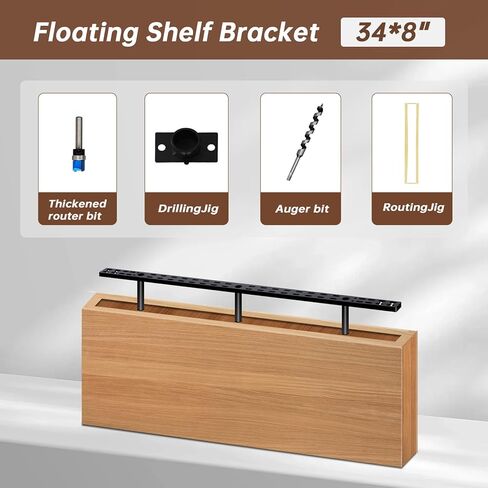 Floating Shelf Bracket 34*8"

Thickened router bit

DrillingJig

Auger bit

RoutingJig